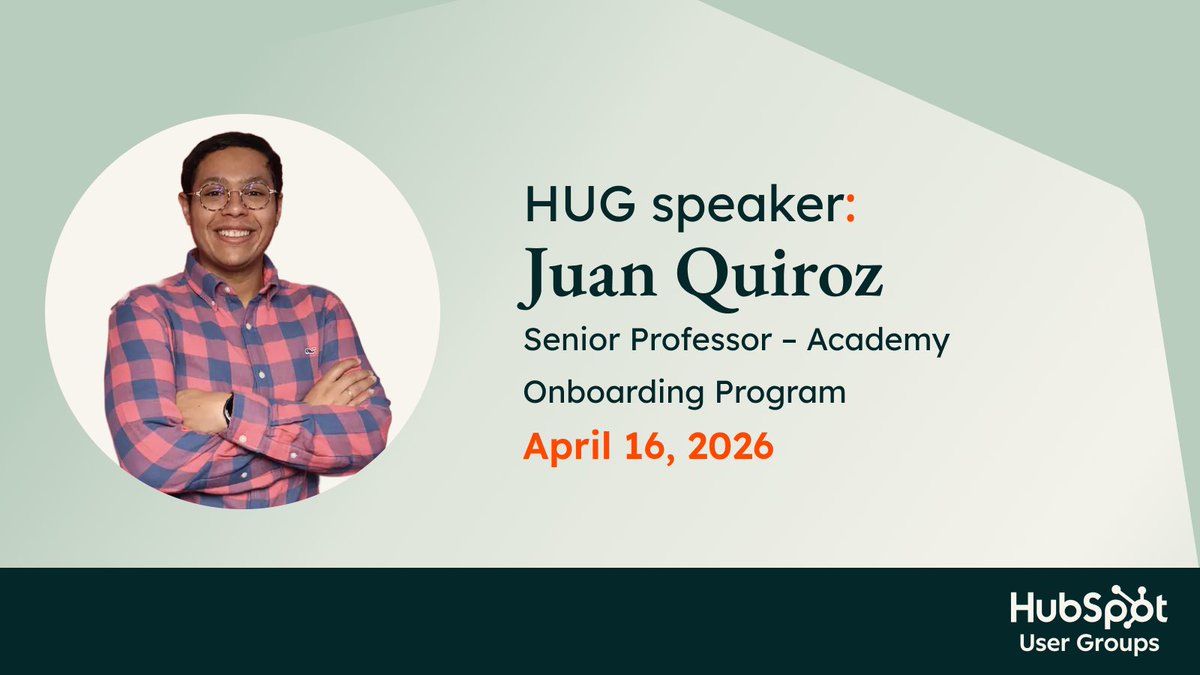 HUG speaker:
Juan Quiroz
Senior Professor – Academy
Onboarding Program
April 16, 2026

HubSpot
User Groups